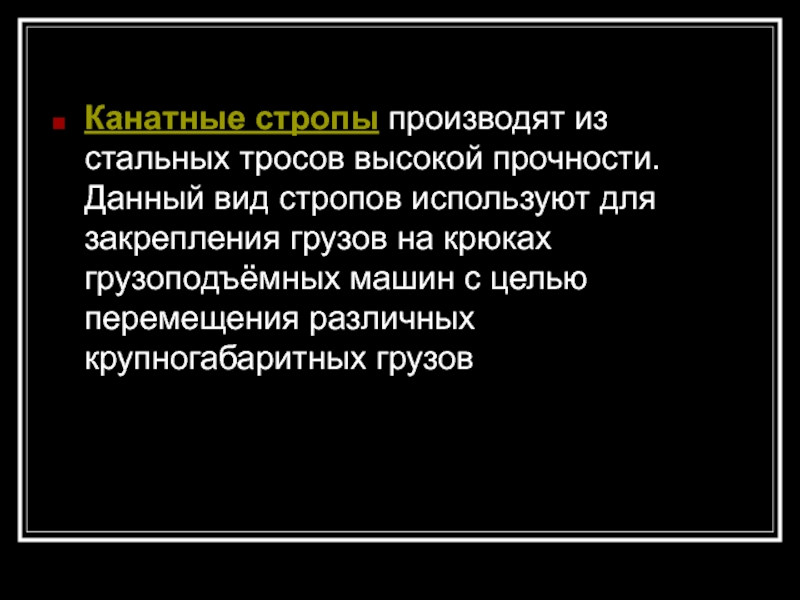 Канатные стропы производят из стальных тросов высокой прочности. Данный вид стропов используют для закрепления грузов на крюках грузоподъёмных машин с целью перемещения различных крупногабаритных грузов